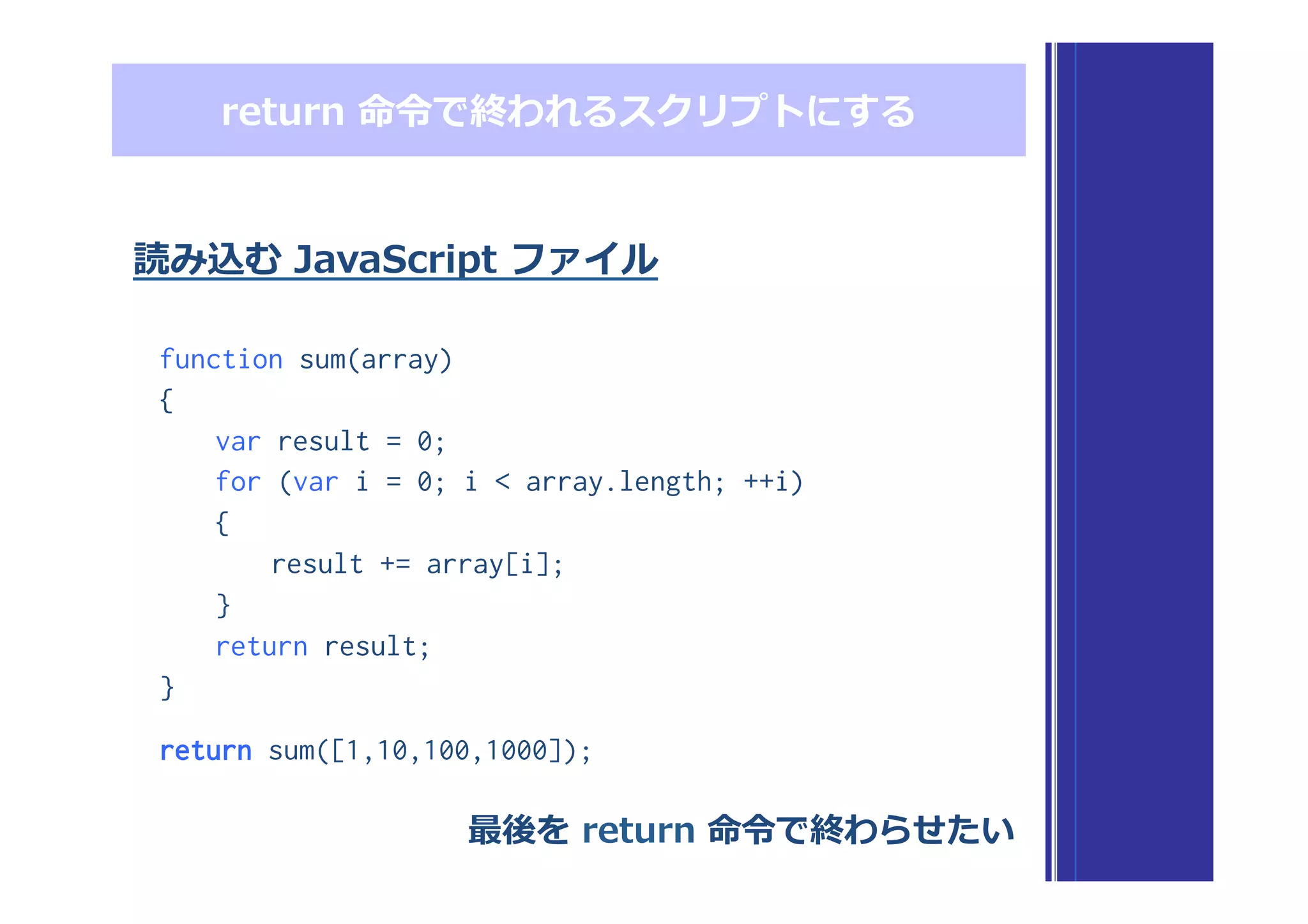 return 命令で終われるスクリプトにする

読み込む JavaScript ファイル

function sum(array)
{
    var result = 0;
    for (var i = 0; i < array.length; ++i)
    {
        result += array[i];
    }
    return result;
}

return sum([1,10,100,1000]);

最後を return 命令で終わらせたい